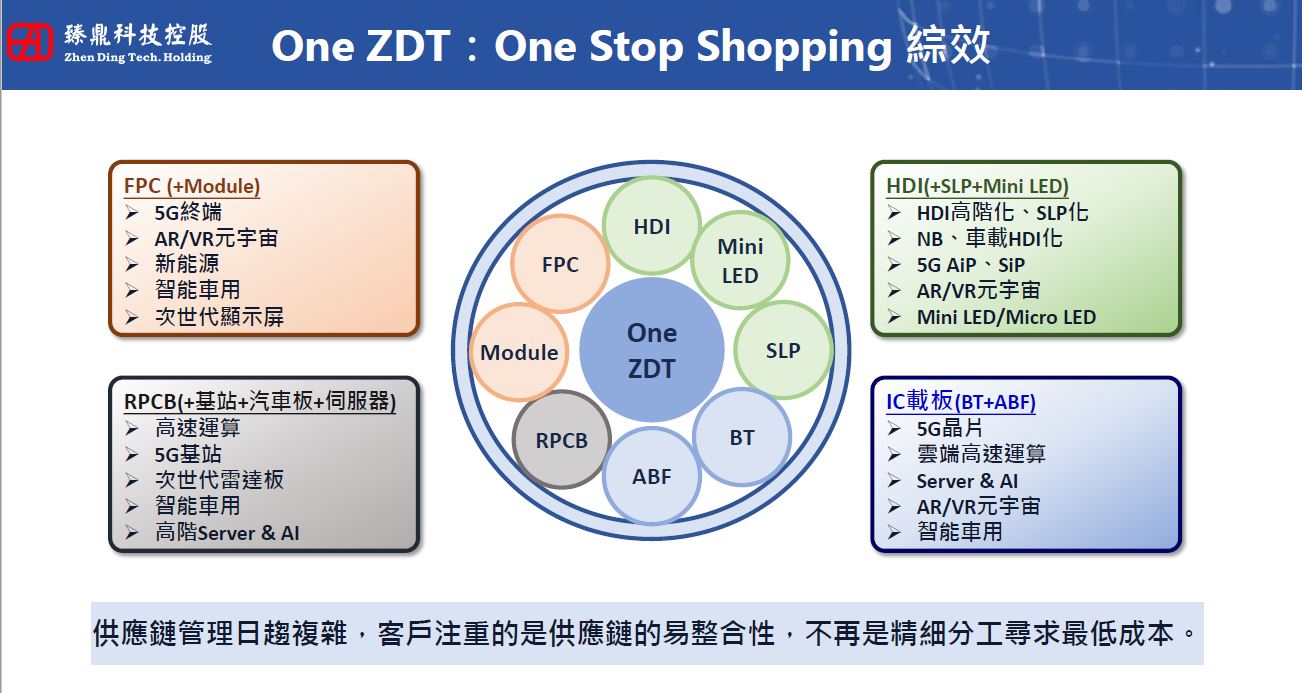 臻鼎科技控股
Zhen Ding Tech. Holding

One ZDT：One Stop Shopping 綜效

FPC (+Module)
➢ 5G終端
➢ AR/VR元宇宙
➢ 新能源
➢ 智能車用
➢ 次世代顯示屏

RPCB(+基站+汽車板+伺服器)
➢ 高速運算
➢ 5G基站
➢ 次世代雷達板
➢ 智能車用
➢ 高階Server & AI

HDI
Mini LED
SLP
BT
ABF
RPCB
Module
FPC
One ZDT

HDI(+SLP+Mini LED)
➢ HDI高階化、SLP化
➢ NB、車載HDI化
➢ 5G AiP、SiP
➢ AR/VR元宇宙
➢ Mini LED/Micro LED

IC載板(BT+ABF)
➢ 5G晶片
➢ 雲端高速運算
➢ Server & AI
➢ AR/VR元宇宙
➢ 智能車用

供應鏈管理日趨複雜，客戶注重的是供應鏈的易整合性，不再是精細分工尋求最低成本。